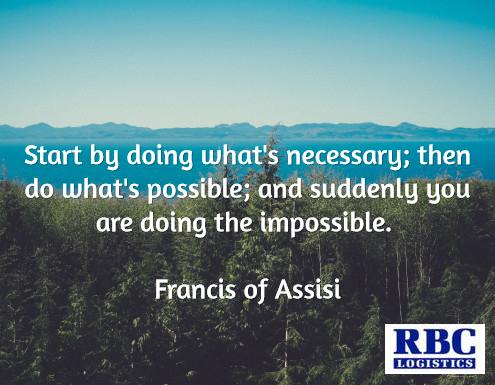 Start by doing what's necessary; then do what's possible; and suddenly you are doing the impossible.

Francis of Assisi

RBC
LOGISTICS